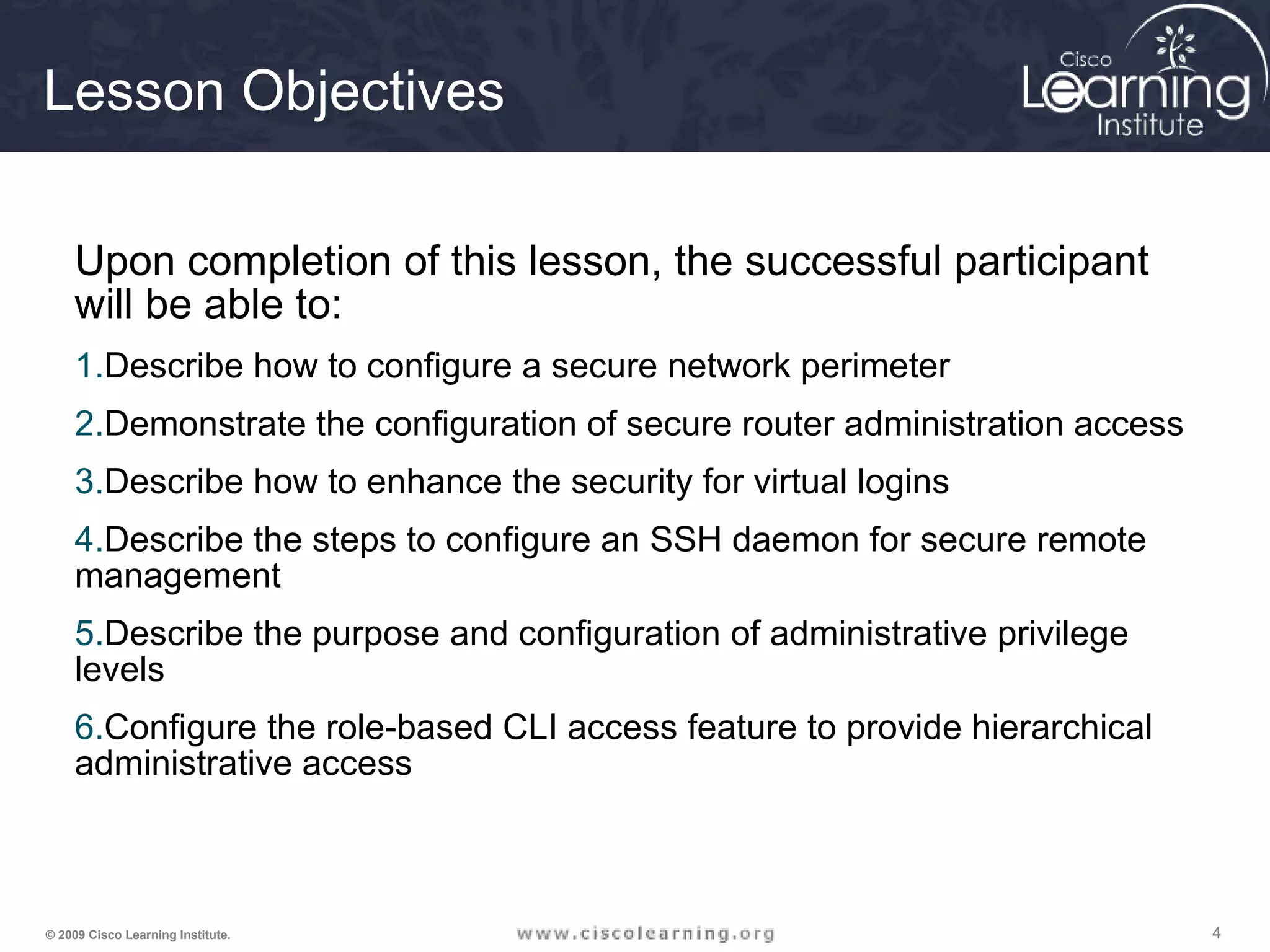 Lesson Objectives

Cisco Learning Institute

Upon completion of this lesson, the successful participant will be able to:

1.Describe how to configure a secure network perimeter

2.Demonstrate the configuration of secure router administration access

3.Describe how to enhance the security for virtual logins

4.Describe the steps to configure an SSH daemon for secure remote management

5.Describe the purpose and configuration of administrative privilege levels

6.Configure the role-based CLI access feature to provide hierarchical administrative access

© 2009 Cisco Learning Institute.

www.ciscolearning.org

4